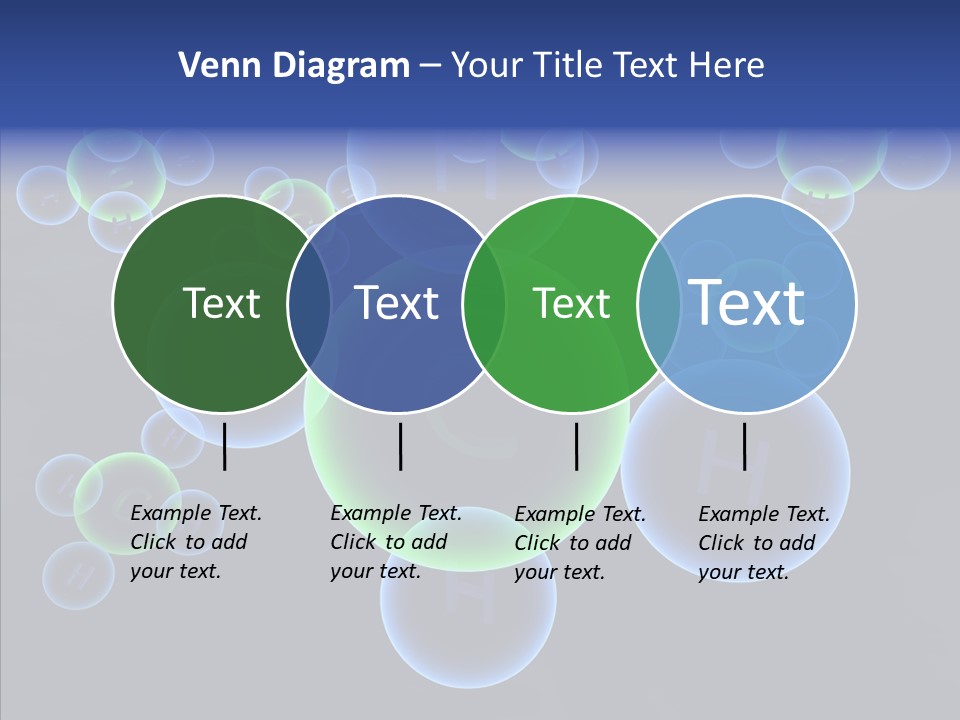 Venn Diagram – Your Title Text Here

Text

Text

Text

Text

Example Text. Click to add your text.

Example Text. Click to add your text.

Example Text. Click to add your text.

Example Text. Click to add your text.